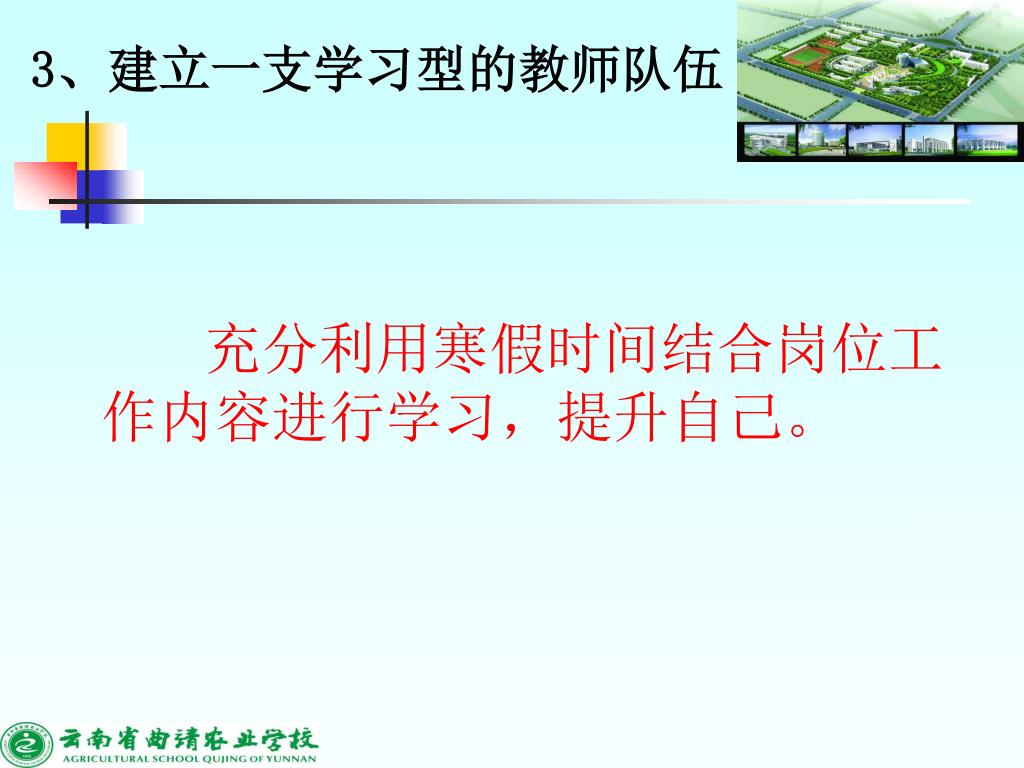 3、建立一支学习型的教师队伍

充分利用寒假时间结合岗位工作内容进行学习，提升自己。

云南省曲靖农业学校
AGRICULTURAL SCHOOL QUJING OF YUNNAN